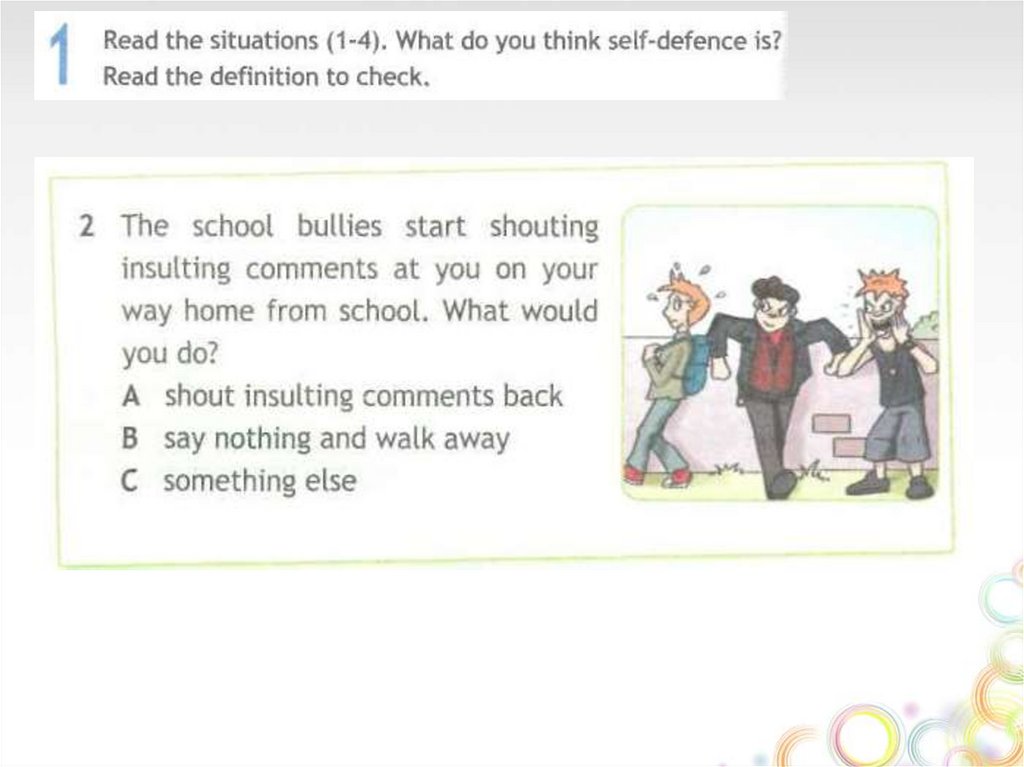 1 Read the situations (1-4). What do you think self-defence is? Read the definition to check.

2 The school bullies start shouting insulting comments at you on your way home from school. What would you do?
A shout insulting comments back
B say nothing and walk away
C something else